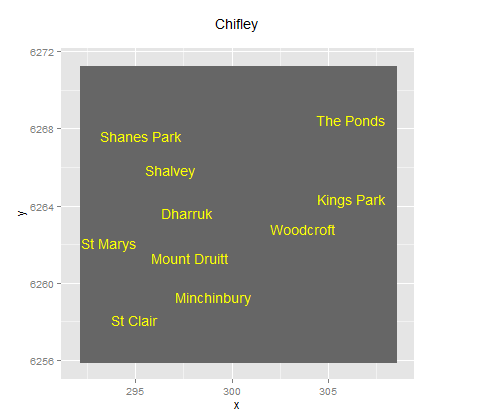 Chifley

6272
6268
6264
6260
6256

y

The Ponds
Shanes Park
Shalvey
Kings Park
Dharruk
Woodcroft
St Marys
Mount Druitt
Minchinbury
St Clair

295
300
305

x